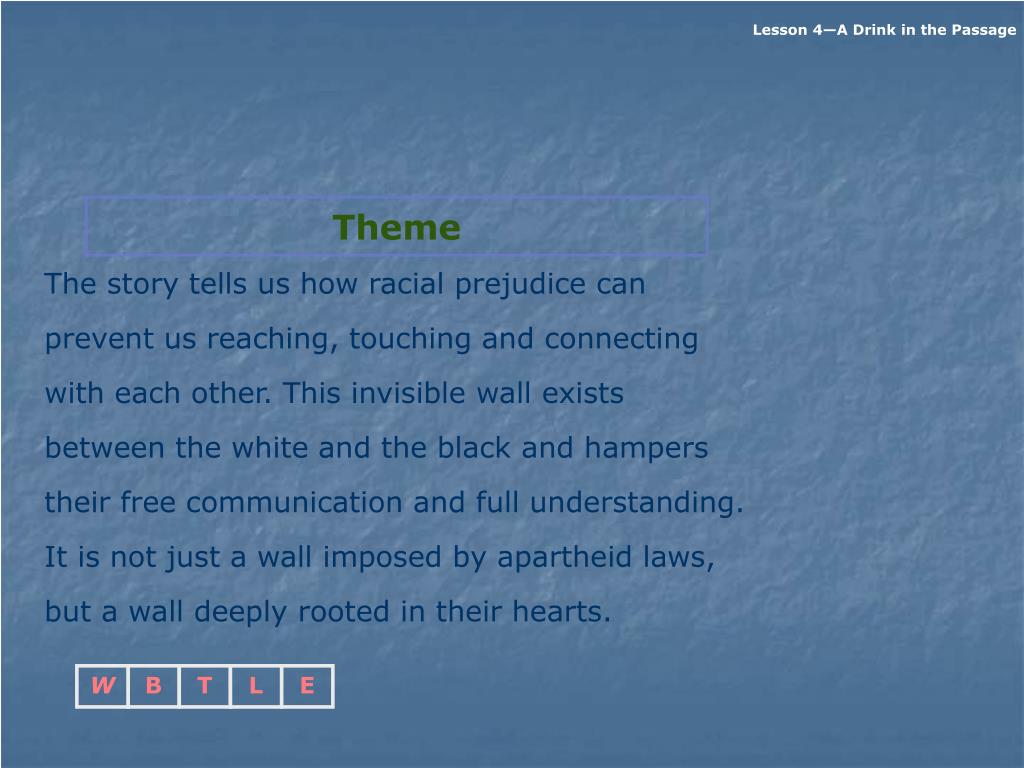 Lesson 4—A Drink in the Passage

Theme

The story tells us how racial prejudice can prevent us reaching, touching and connecting with each other. This invisible wall exists between the white and the black and hampers their free communication and full understanding. It is not just a wall imposed by apartheid laws, but a wall deeply rooted in their hearts.

| W | B | T | L | E |
|---|---|---|---|---|